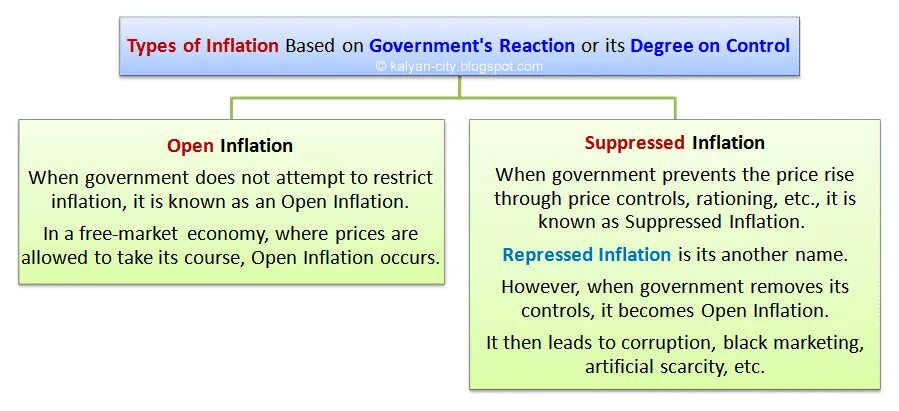 Types of Inflation Based on Government's Reaction or its Degree on Control
© kalyan-city.blogspot.com

Open Inflation

When government does not attempt to restrict inflation, it is known as an Open Inflation.

In a free-market economy, where prices are allowed to take its course, Open Inflation occurs.

Suppressed Inflation

When government prevents the price rise through price controls, rationing, etc., it is known as Suppressed Inflation.

Repressed Inflation is its another name.

However, when government removes its controls, it becomes Open Inflation.

It then leads to corruption, black marketing, artificial scarcity, etc.